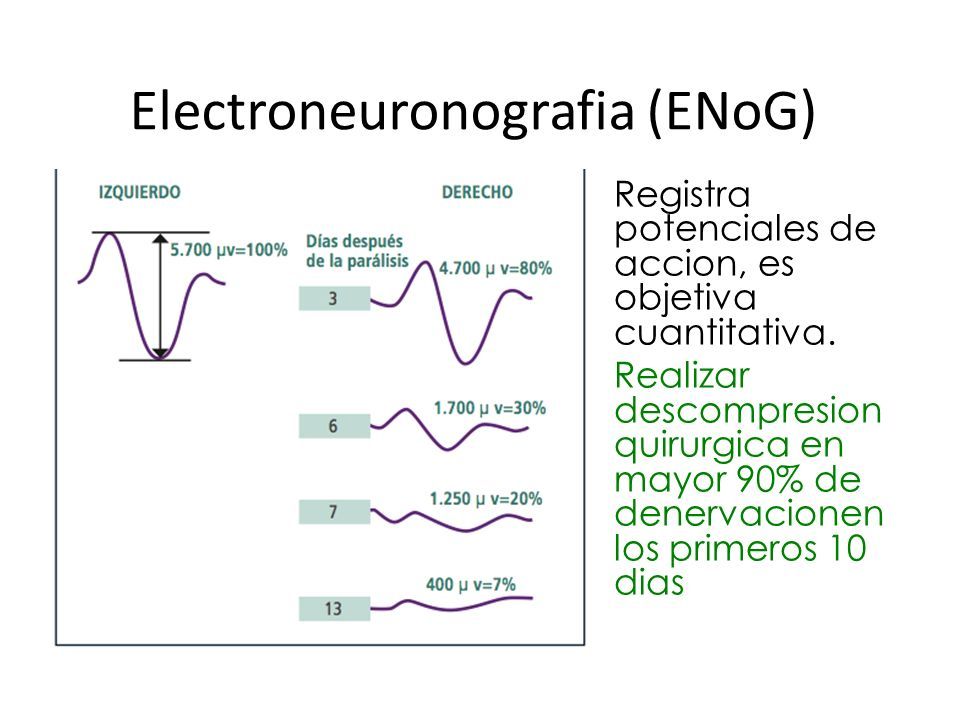 Electroneuronografia (ENoG)

IZQUIERDO

5.700 μv=100%

DERECHO

Días después de la parálisis

3

4.700 μ v=80%

6

1.700 μ v=30%

7

1.250 μ v=20%

13

400 μ v=7%

Registra potenciales de accion, es objetiva cuantitativa.

Realizar descompresion quirurgica en mayor 90% de denervacionen los primeros 10 dias